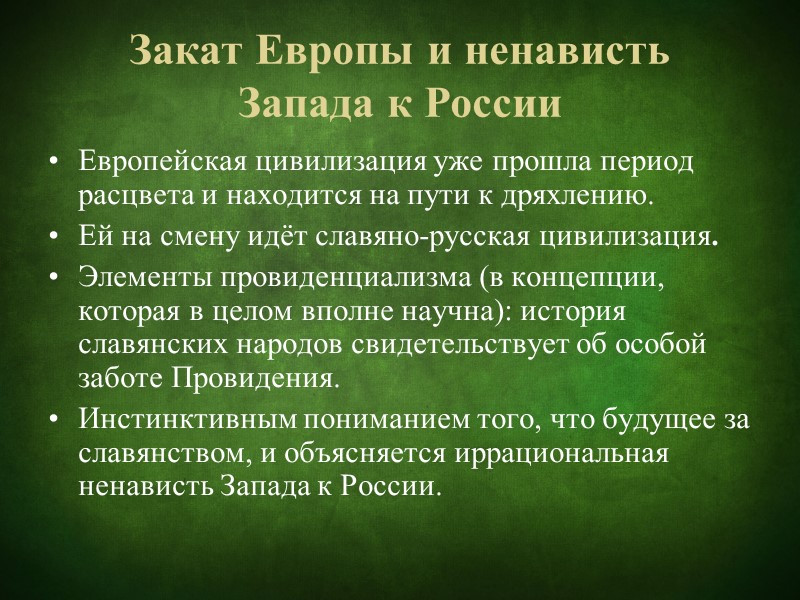 Закат Европы и ненависть Запада к России

• Европейская цивилизация уже прошла период расцвета и находится на пути к дряхлению.
• Ей на смену идёт славяно-русская цивилизация.
• Элементы провиденциализма (в концепции, которая в целом вполне научна): история славянских народов свидетельствует об особой заботе Провидения.
• Инстинктивным пониманием того, что будущее за славянством, и объясняется иррациональная ненависть Запада к России.